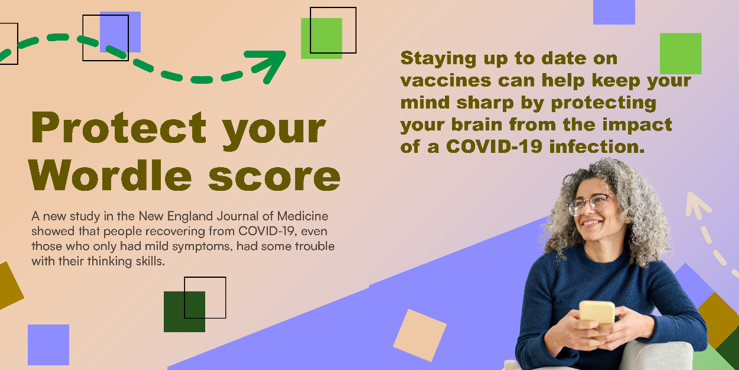 Protect your Wordle score

A new study in the New England Journal of Medicine showed that people recovering from COVID-19, even those who only had mild symptoms, had some trouble with their thinking skills.

Staying up to date on vaccines can help keep your mind sharp by protecting your brain from the impact of a COVID-19 infection.